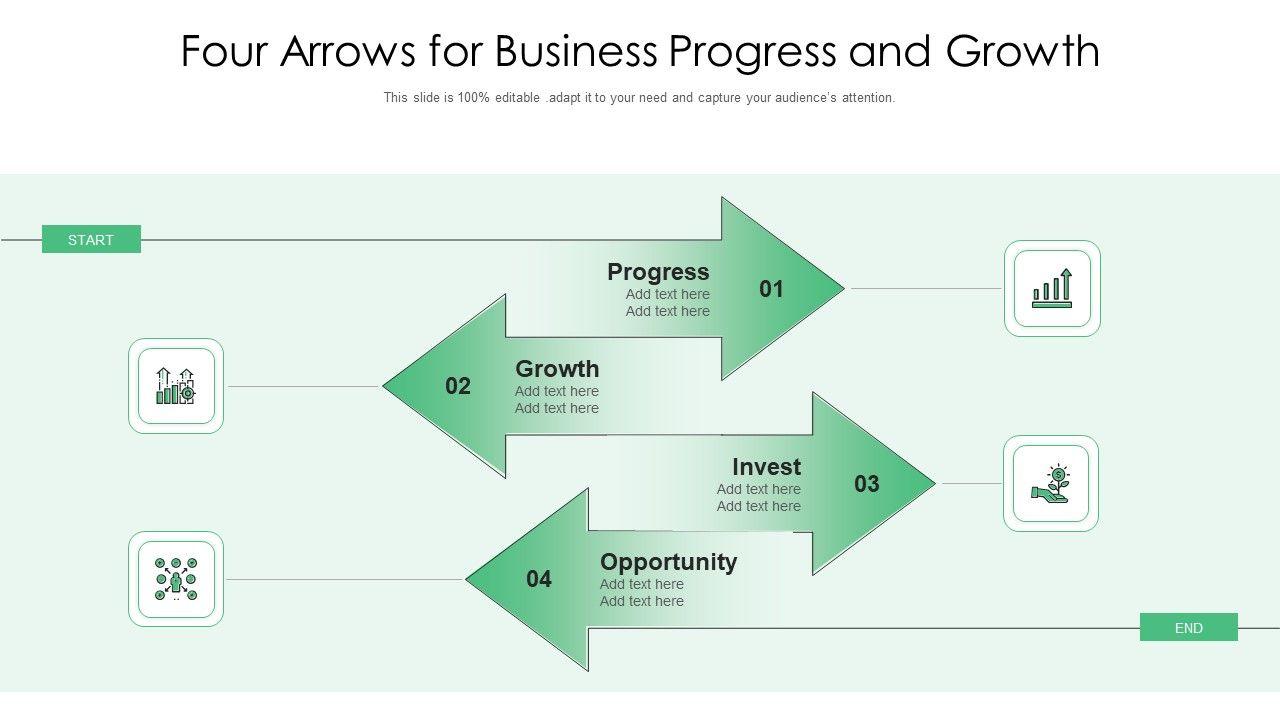 Four Arrows for Business Progress and Growth

This slide is 100% editable .adapt it to your need and capture your audience's attention.

START

Progress
Add text here
Add text here
01

02
Growth
Add text here
Add text here

Invest
Add text here
Add text here
03

04
Opportunity
Add text here
Add text here

END